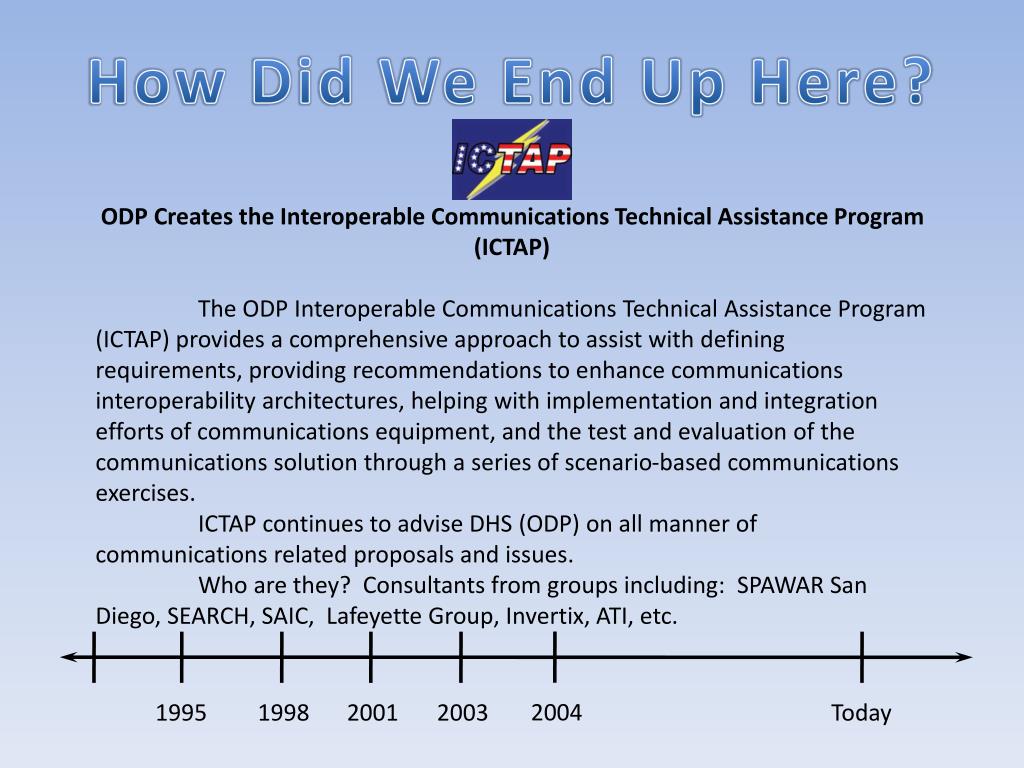 How Did We End Up Here?

ICTAP

ODP Creates the Interoperable Communications Technical Assistance Program (ICTAP)

The ODP Interoperable Communications Technical Assistance Program (ICTAP) provides a comprehensive approach to assist with defining requirements, providing recommendations to enhance communications interoperability architectures, helping with implementation and integration efforts of communications equipment, and the test and evaluation of the communications solution through a series of scenario-based communications exercises.

ICTAP continues to advise DHS (ODP) on all manner of communications related proposals and issues.

Who are they? Consultants from groups including: SPAWAR San Diego, SEARCH, SAIC, Lafeyette Group, Invertix, ATI, etc.

1995 1998 2001 2003 2004 Today